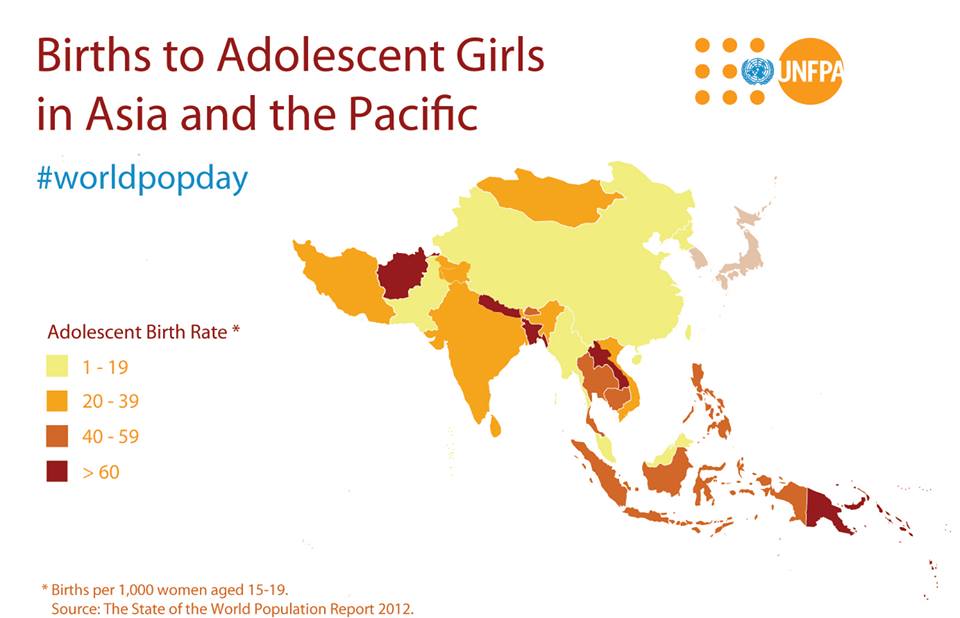 Births to Adolescent Girls in Asia and the Pacific

UNFPA

#worldpopday

Adolescent Birth Rate *

1 - 19

20 - 39

40 - 59

> 60

* Births per 1,000 women aged 15-19.
Source: The State of the World Population Report 2012.